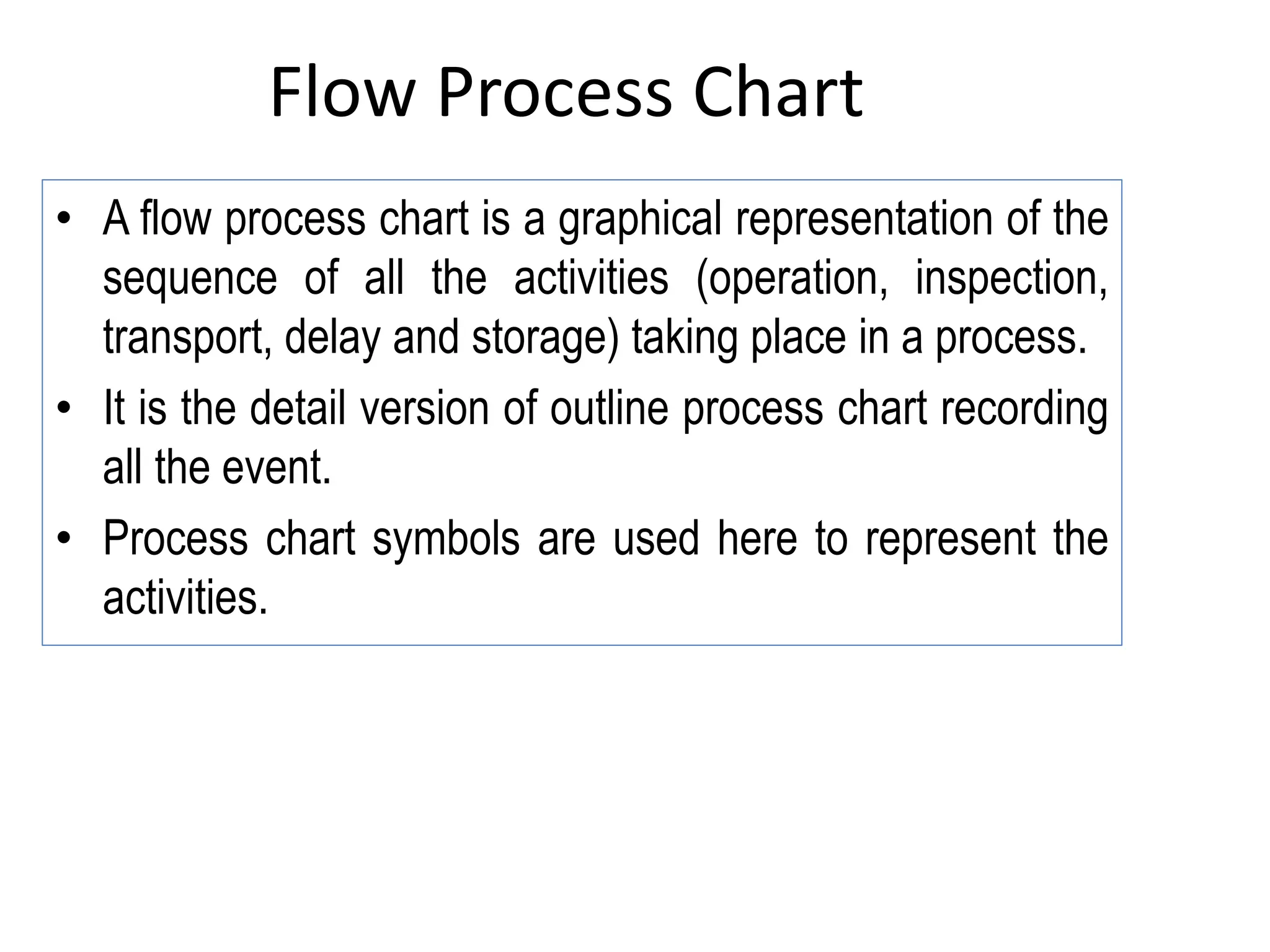 Flow Process Chart

• A flow process chart is a graphical representation of the sequence of all the activities (operation, inspection, transport, delay and storage) taking place in a process.

• It is the detail version of outline process chart recording all the event.

• Process chart symbols are used here to represent the activities.